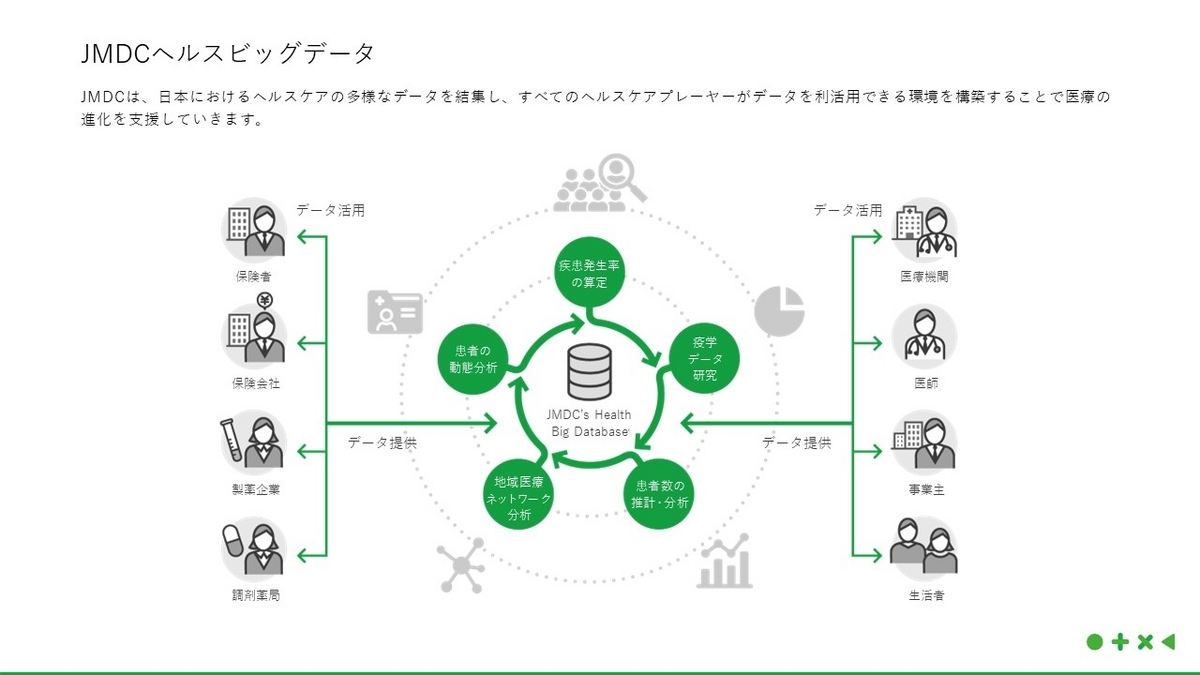 JMDCヘルスビッグデータ

JMDCは、日本におけるヘルスケアの多様なデータを結集し、すべてのヘルスケアプレーヤーがデータを利活用できる環境を構築することで医療の進化を支援していきます。

データ活用

保険者

保険会社

製薬企業

調剤薬局

データ提供

疾患発生率の算定

疫学データ研究

患者数の推計・分析

地域医療ネットワーク分析

患者の動態分析

JMDC's Health Big Database

データ活用

医療機関

医師

事業主

生活者

データ提供